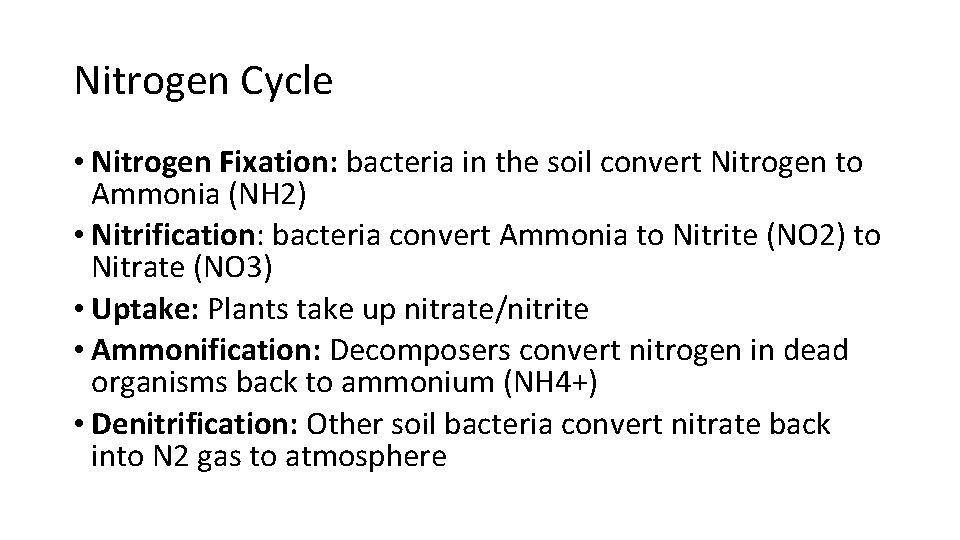 Nitrogen Cycle

• Nitrogen Fixation: bacteria in the soil convert Nitrogen to Ammonia (NH2)
• Nitrification: bacteria convert Ammonia to Nitrite (NO2) to Nitrate (NO3)
• Uptake: Plants take up nitrate/nitrite
• Ammonification: Decomposers convert nitrogen in dead organisms back to ammonium (NH4+)
• Denitrification: Other soil bacteria convert nitrate back into N2 gas to atmosphere